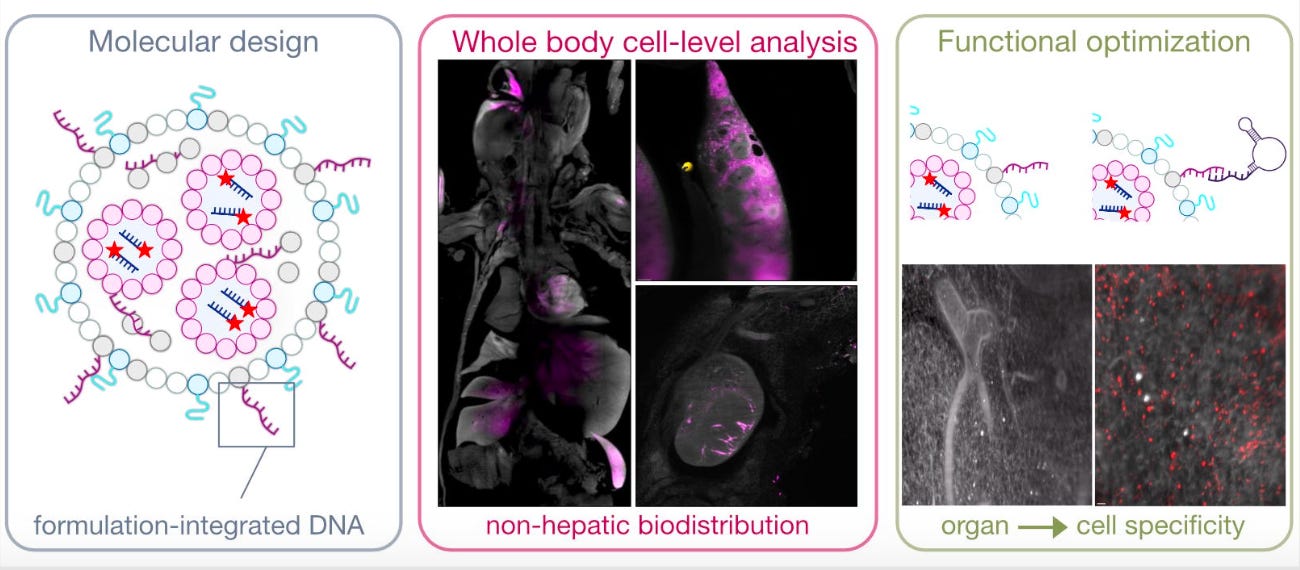 Molecular design

formulation-integrated DNA

Whole body cell-level analysis

non-hepatic biodistribution

Functional optimization

organ → cell specificity